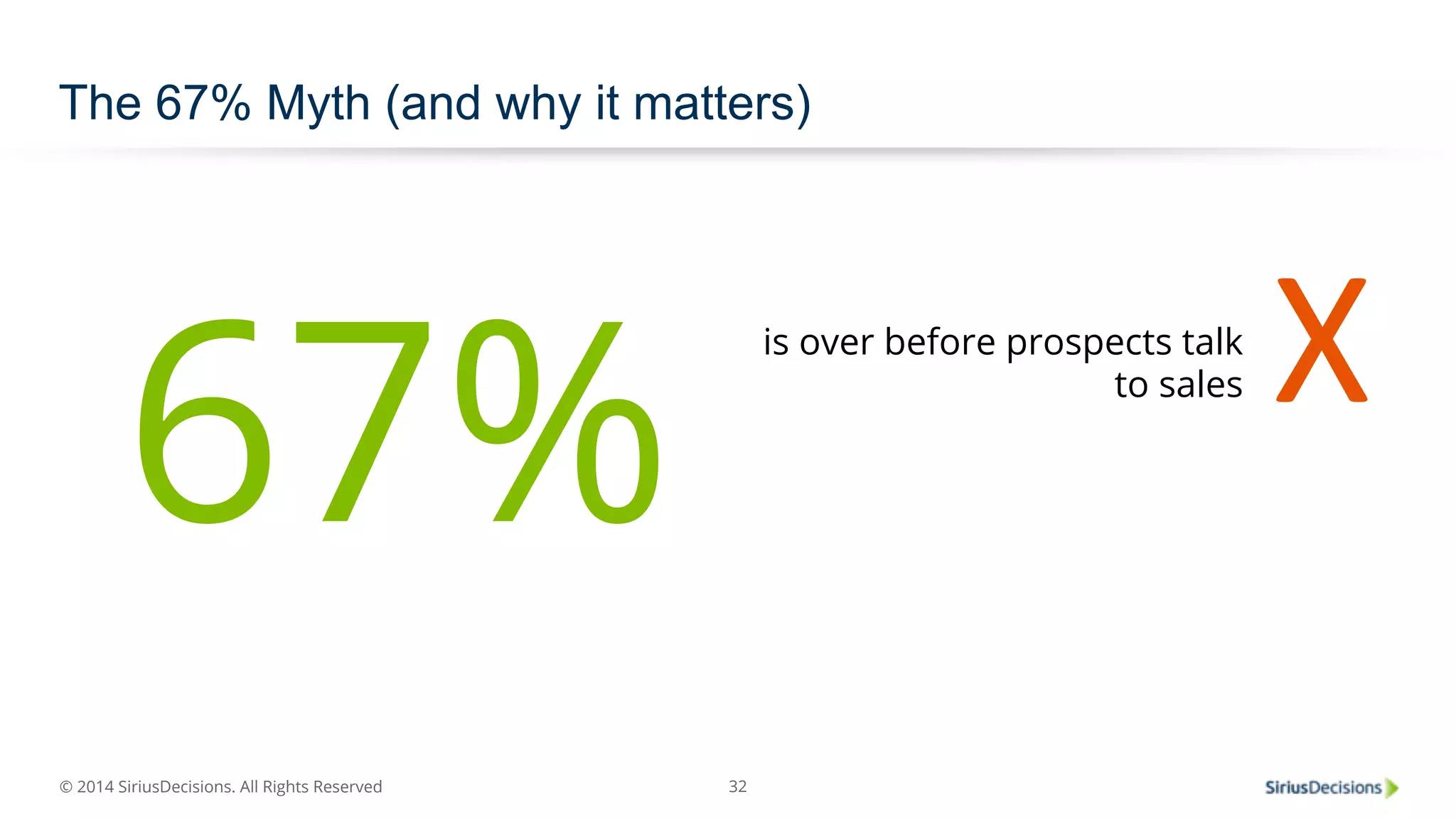 The 67% Myth (and why it matters)

67%

is over before prospects talk to sales

X

© 2014 SiriusDecisions. All Rights Reserved

32

SiriusDecisions